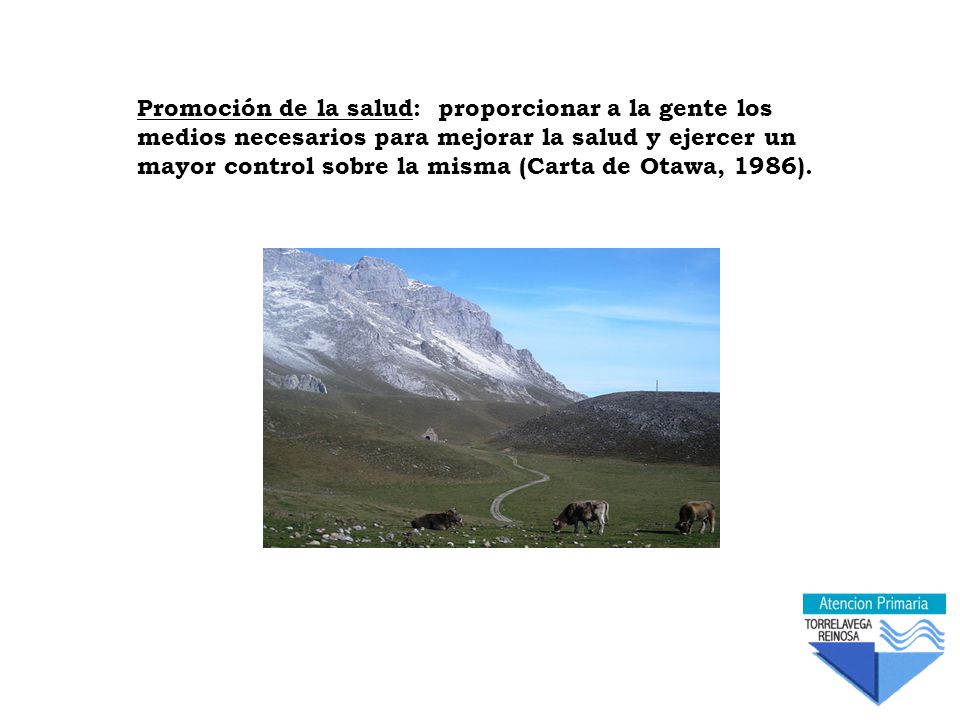 Promoción de la salud: proporcionar a la gente los medios necesarios para mejorar la salud y ejercer un mayor control sobre la misma (Carta de Otawa, 1986).

Atencion Primaria
TORRELAVEGA
REINOSA